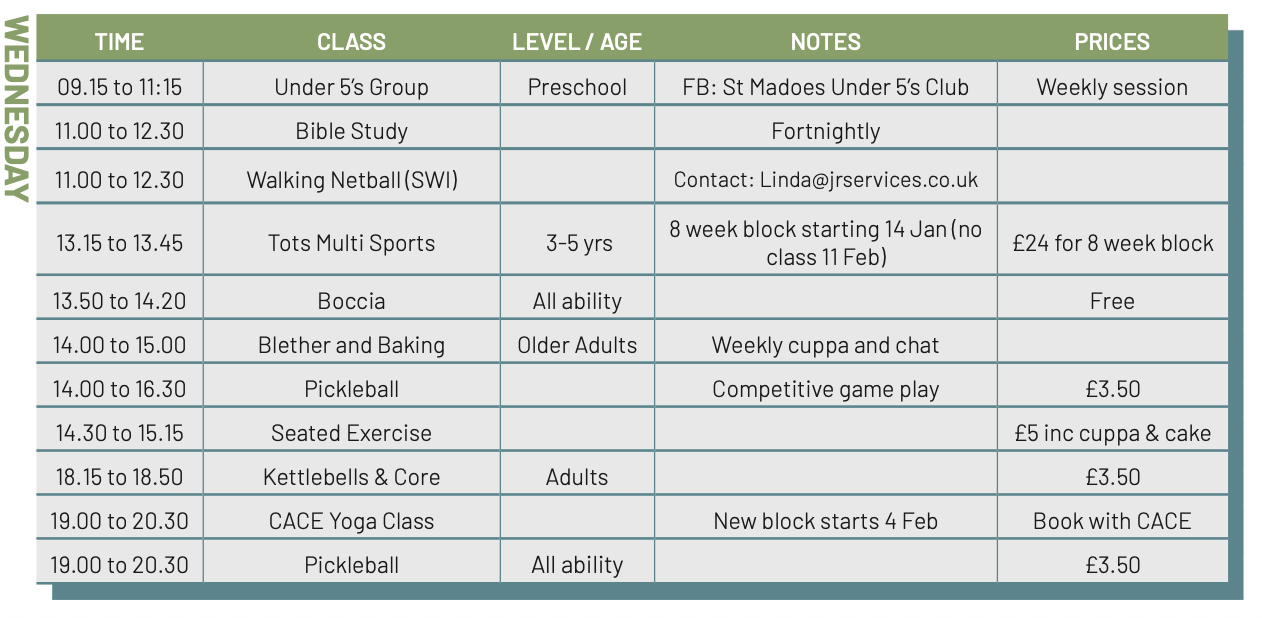 WEDNESDAY

| TIME | CLASS | LEVEL / AGE | NOTES | PRICES |
|---|---|---|---|---|
| 09.15 to 11:15 | Under 5's Group | Preschool | FB: St Madoes Under 5's Club | Weekly session |
| 11.00 to 12.30 | Bible Study | | Fortnightly | |
| 11.00 to 12.30 | Walking Netball (SWI) | | Contact: Linda@jrservices.co.uk | |
| 13.15 to 13.45 | Tots Multi Sports | 3-5 yrs | 8 week block starting 14 Jan (no class 11 Feb) | £24 for 8 week block |
| 13.50 to 14.20 | Boccia | All ability | | Free |
| 14.00 to 15.00 | Blether and Baking | Older Adults | Weekly cuppa and chat | |
| 14.00 to 16.30 | Pickleball | | Competitive game play | £3.50 |
| 14.30 to 15.15 | Seated Exercise | | | £5 inc cuppa & cake |
| 18.15 to 18.50 | Kettlebells & Core | Adults | | £3.50 |
| 19.00 to 20.30 | CACE Yoga Class | | New block starts 4 Feb | Book with CACE |
| 19.00 to 20.30 | Pickleball | All ability | | £3.50 |